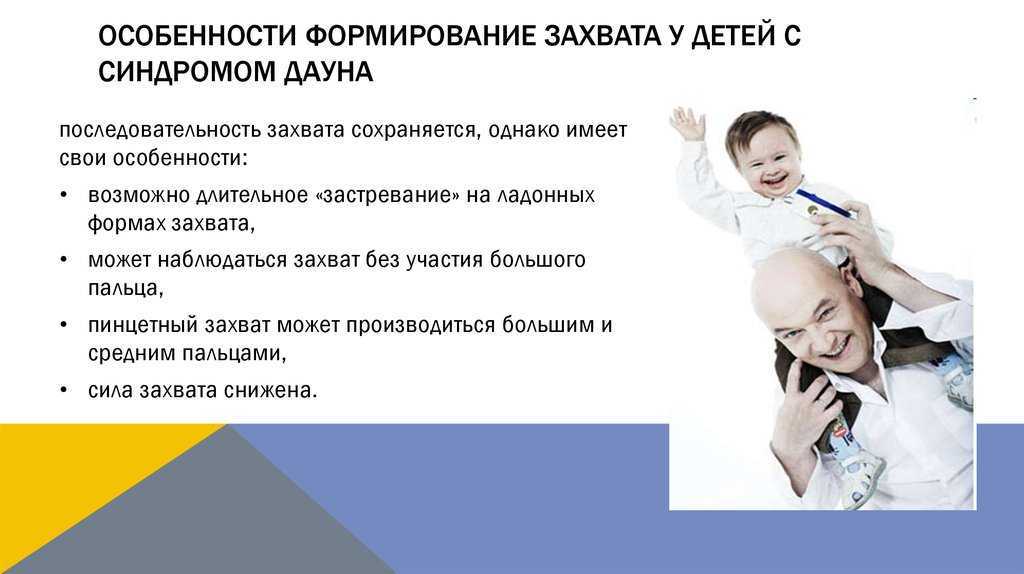 ОСОБЕННОСТИ ФОРМИРОВАНИЕ ЗАХВАТА У ДЕТЕЙ С СИНДРОМОМ ДАУНА

последовательность захвата сохраняется, однако имеет свои особенности:

• возможно длительное «застревание» на ладонных формах захвата,

• может наблюдаться захват без участия большого пальца,

• пинцетный захват может производиться большим и средним пальцами,

• сила захвата снижена.